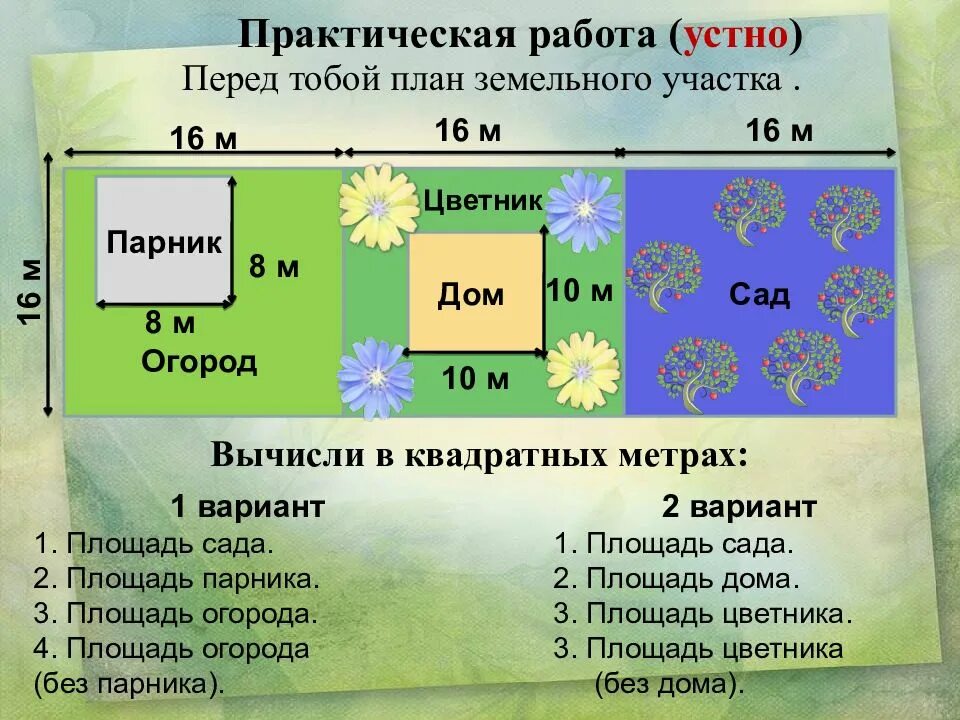 Практическая работа (устно)
Перед тобой план земельного участка .

16 м
16 м
16 м
16 м

Парник
8 м
8 м
Огород

Цветник
Дом
10 м
10 м

Сад

Вычисли в квадратных метрах:

1 вариант
1. Площадь сада.
2. Площадь парника.
3. Площадь огорода.
4. Площадь огорода (без парника).

2 вариант
1. Площадь сада.
2. Площадь дома.
3. Площадь цветника.
3. Площадь цветника (без дома).